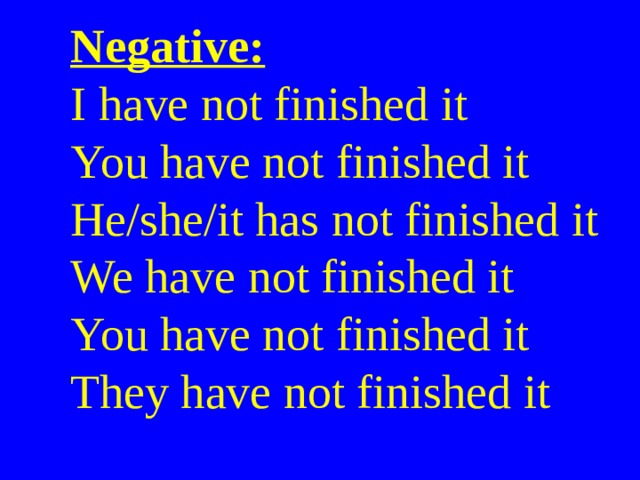 Negative:
I have not finished it
You have not finished it
He/she/it has not finished it
We have not finished it
You have not finished it
They have not finished it